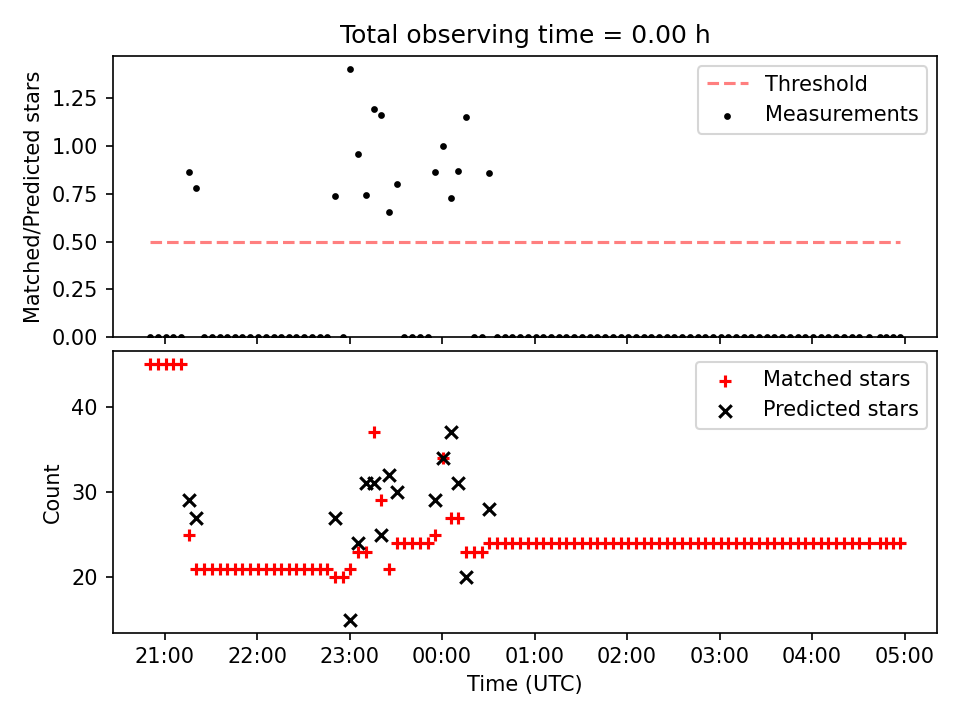 Total observing time = 0.00 h

Matched/Predicted stars

1.25
1.00
0.75
0.50
0.25
0.00

Threshold
Measurements

Count

40
30
20

Matched stars
Predicted stars

21:00 22:00 23:00 00:00 01:00 02:00 03:00 04:00 05:00

Time (UTC)